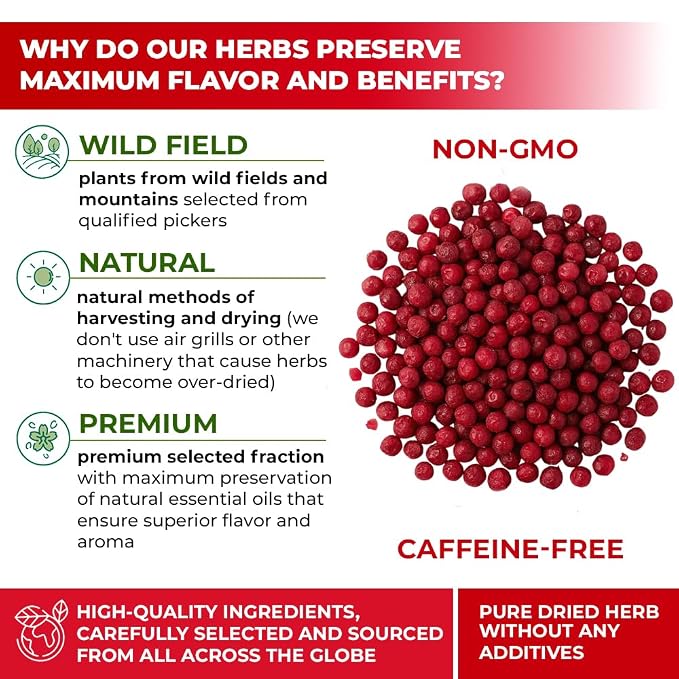 WHY DO OUR HERBS PRESERVE MAXIMUM FLAVOR AND BENEFITS?

WILD FIELD

plants from wild fields and mountains selected from qualified pickers

NATURAL

natural methods of harvesting and drying (we don't use air grills or other machinery that cause herbs to become over-dried)

PREMIUM

premium selected fraction with maximum preservation of natural essential oils that ensure superior flavor and aroma

NON-GMO

CAFFEINE-FREE

HIGH-QUALITY INGREDIENTS, CAREFULLY SELECTED AND SOURCED FROM ALL ACROSS THE GLOBE

PURE DRIED HERB WITHOUT ANY ADDITIVES